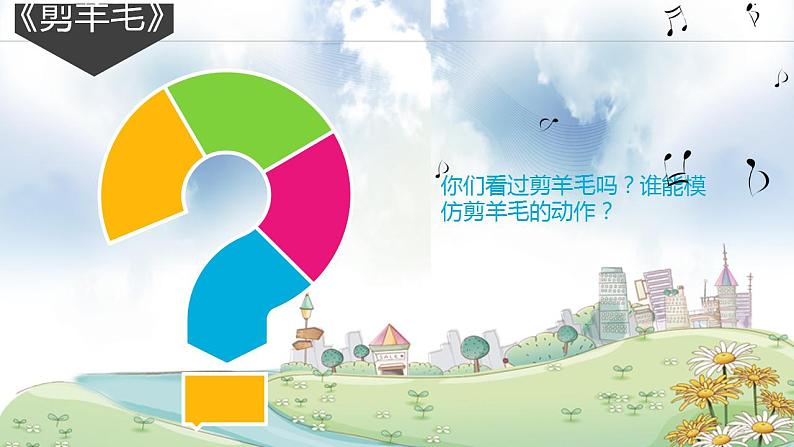 《剪羊毛》

你们看过剪羊毛吗？谁能模仿剪羊毛的动作？

SALE